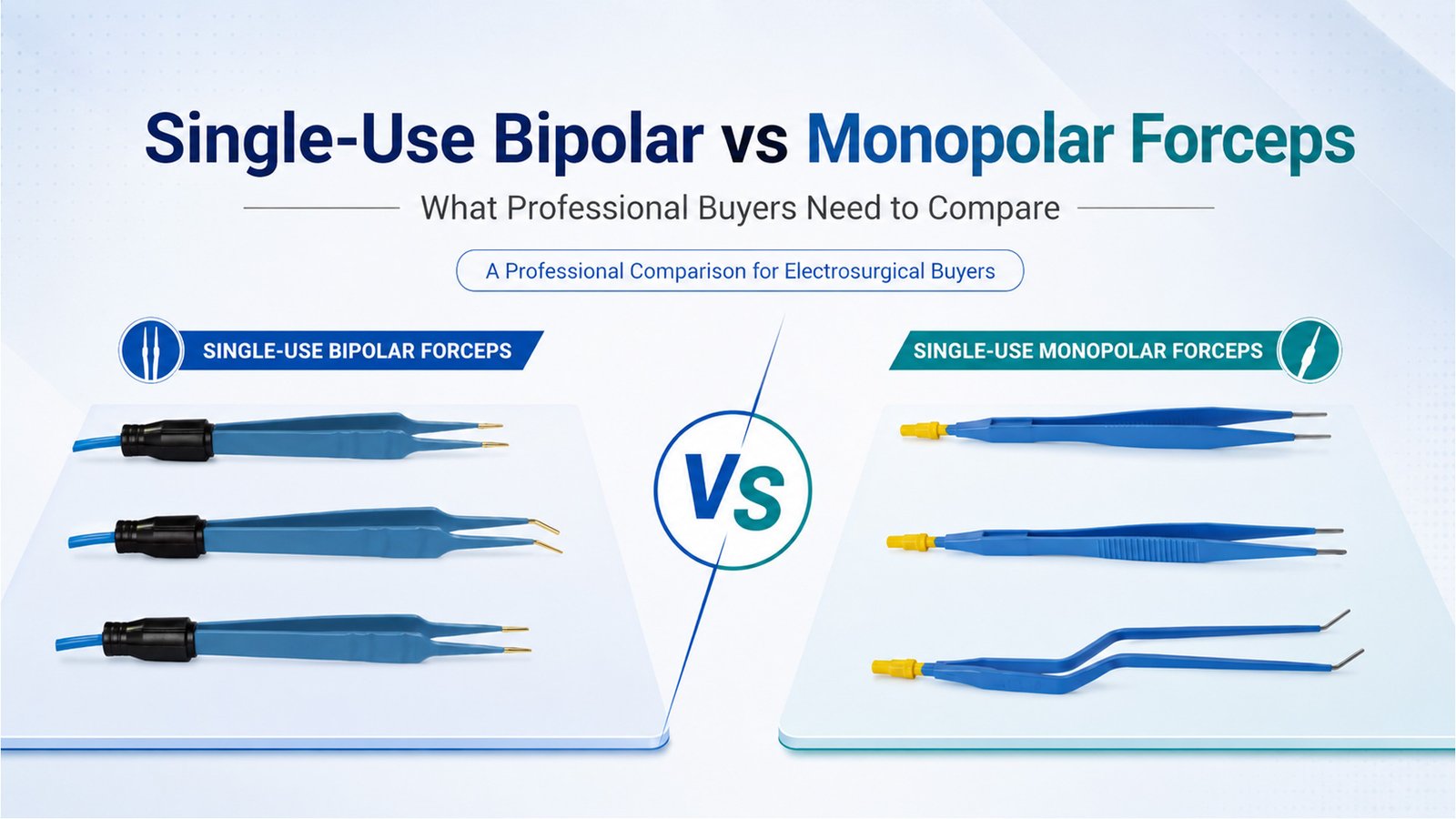 Single-Use Bipolar vs Monopolar Forceps

What Professional Buyers Need to Compare

A Professional Comparison for Electrosurgical Buyers

SINGLE-USE BIPOLAR FORCEPS

VS

SINGLE-USE MONOPOLAR FORCEPS